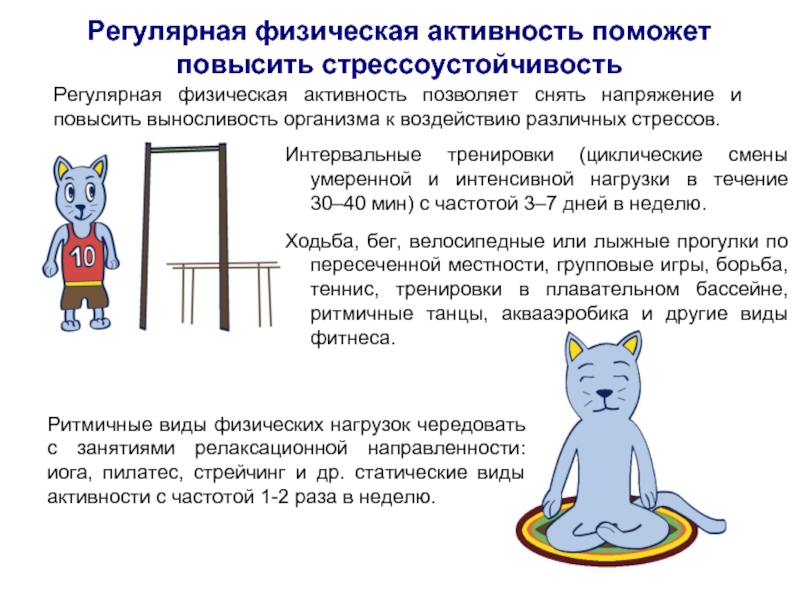 Регулярная физическая активность поможет повысить стрессоустойчивость

Регулярная физическая активность позволяет снять напряжение и повысить выносливость организма к воздействию различных стрессов.

10

Интервальные тренировки (циклические смены умеренной и интенсивной нагрузки в течение 30–40 мин) с частотой 3–7 дней в неделю.

Ходьба, бег, велосипедные или лыжные прогулки по пересеченной местности, групповые игры, борьба, теннис, тренировки в плавательном бассейне, ритмичные танцы, аквааэробика и другие виды фитнеса.

Ритмичные виды физических нагрузок чередовать с занятиями релаксационной направленности: иога, пилатес, стрейчинг и др. статические виды активности с частотой 1-2 раза в неделю.